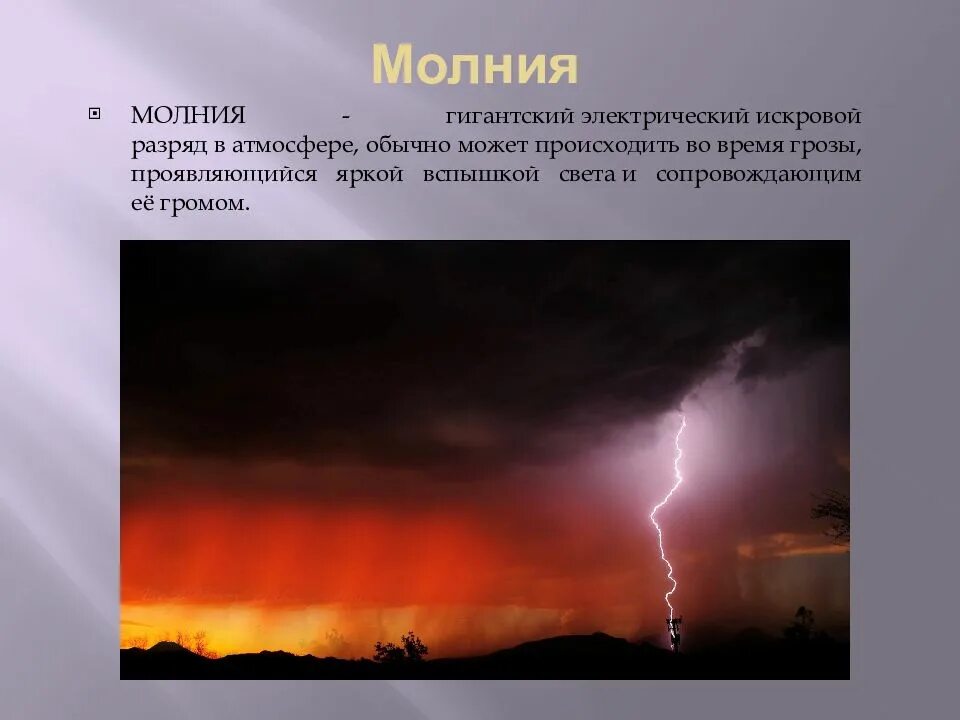 Молния

МОЛНИЯ - гигантский электрический искровой разряд в атмосфере, обычно может происходить во время грозы, проявляющийся яркой вспышкой света и сопровождающим её громом.